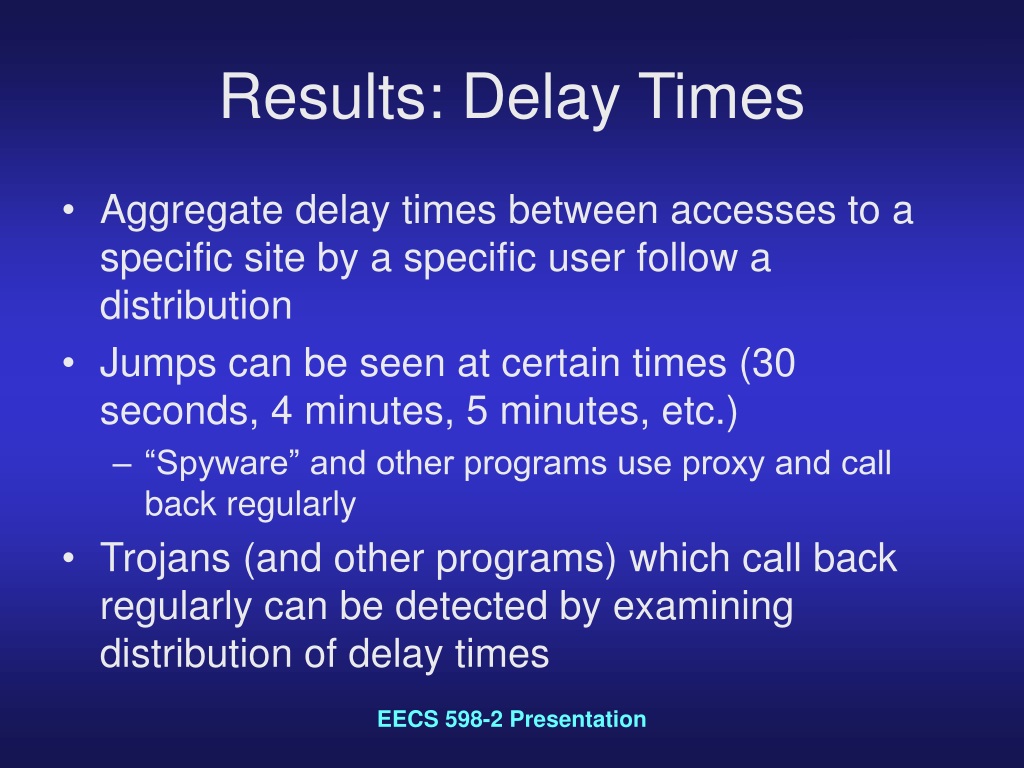 Results: Delay Times

• Aggregate delay times between accesses to a specific site by a specific user follow a distribution
• Jumps can be seen at certain times (30 seconds, 4 minutes, 5 minutes, etc.)
– “Spyware” and other programs use proxy and call back regularly
• Trojans (and other programs) which call back regularly can be detected by examining distribution of delay times

EECS 598-2 Presentation